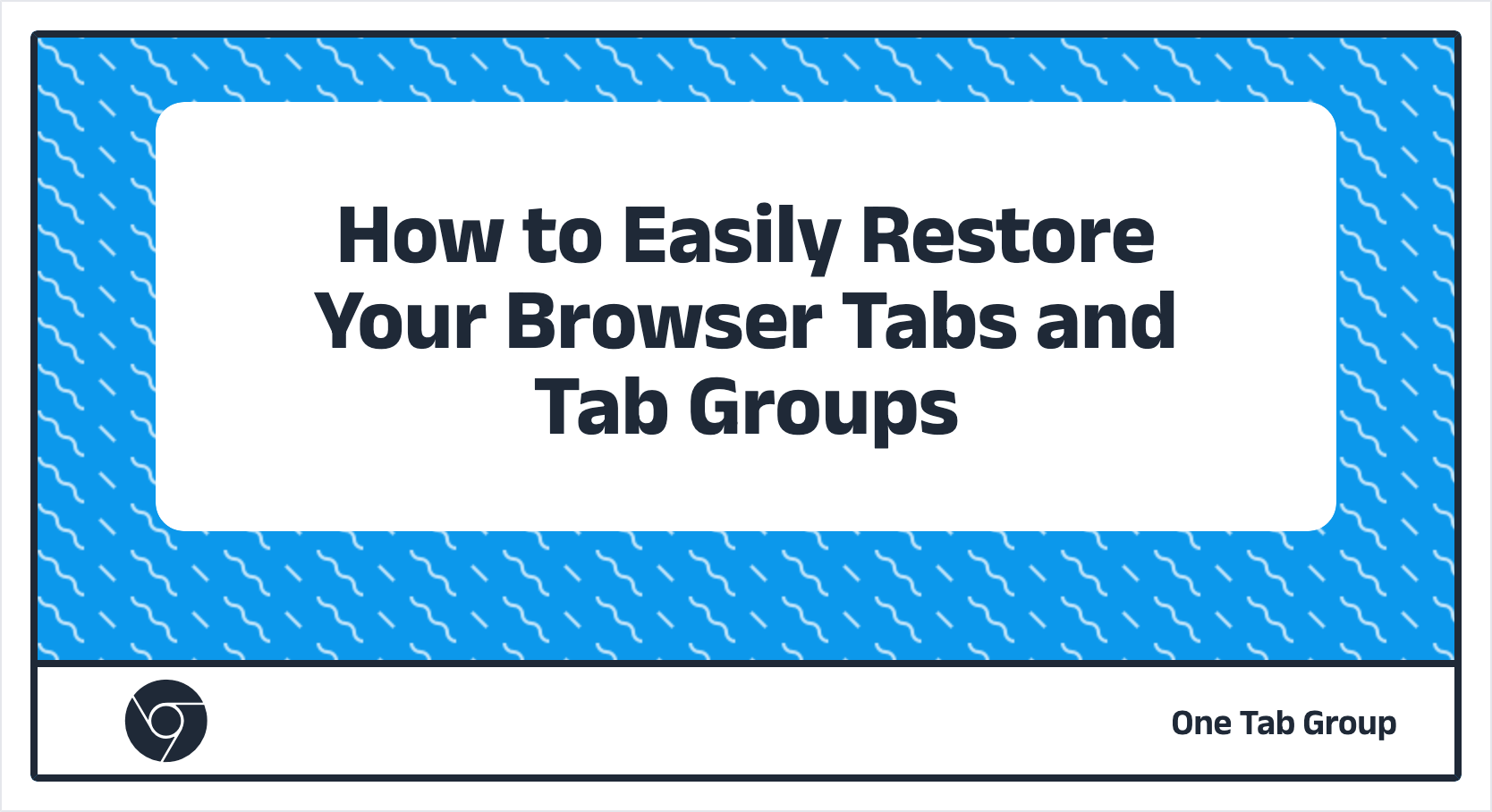 How to Easily Restore Your Browser Tabs and Tab Groups

One Tab Group